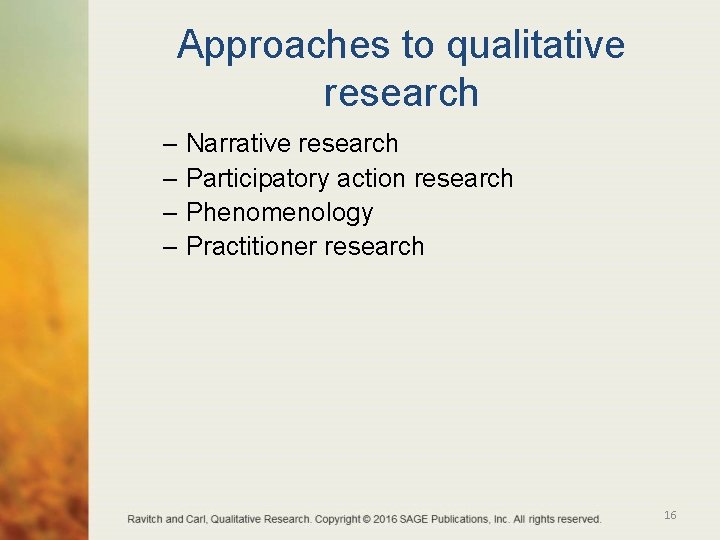 Approaches to qualitative research

– Narrative research
– Participatory action research
– Phenomenology
– Practitioner research

Ravitch and Carl, Qualitative Research. Copyright © 2016 SAGE Publications, Inc. All rights reserved.

16